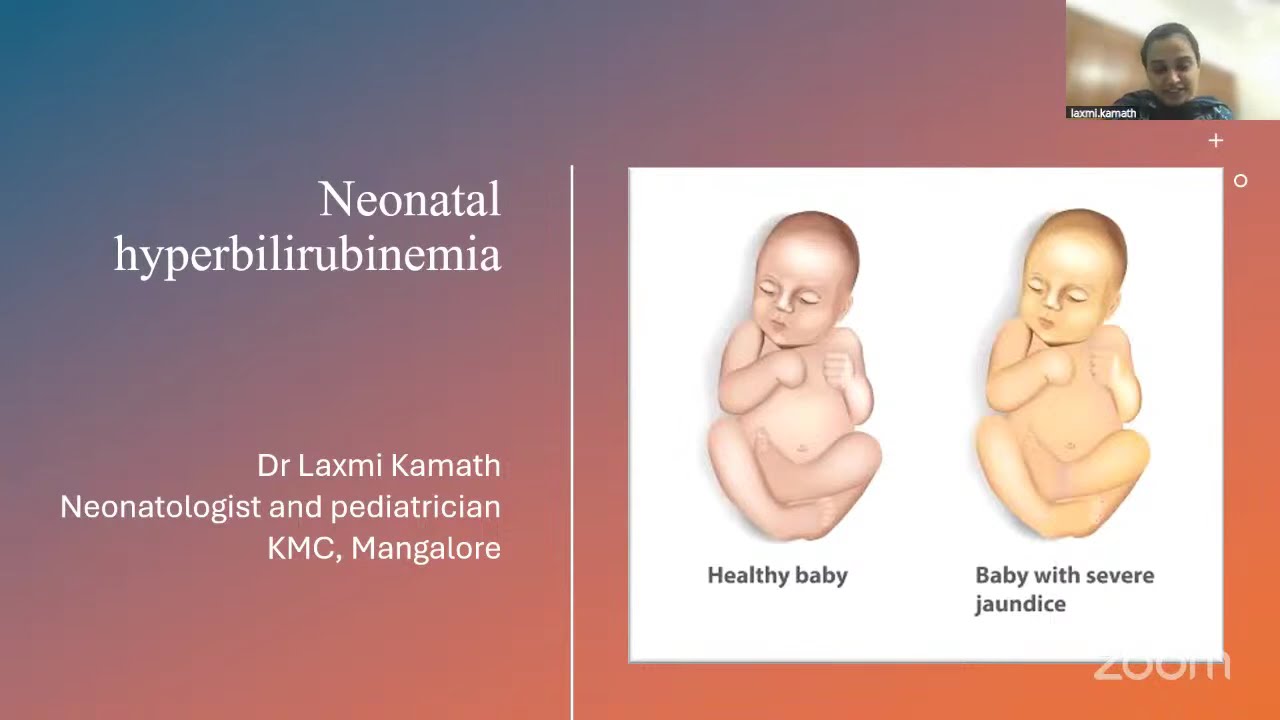 laxmi.kamath

Neonatal hyperbilirubinemia

Dr Laxmi Kamath
Neonatologist and pediatrician
KMC, Mangalore

Healthy baby

Baby with severe jaundice

zoom